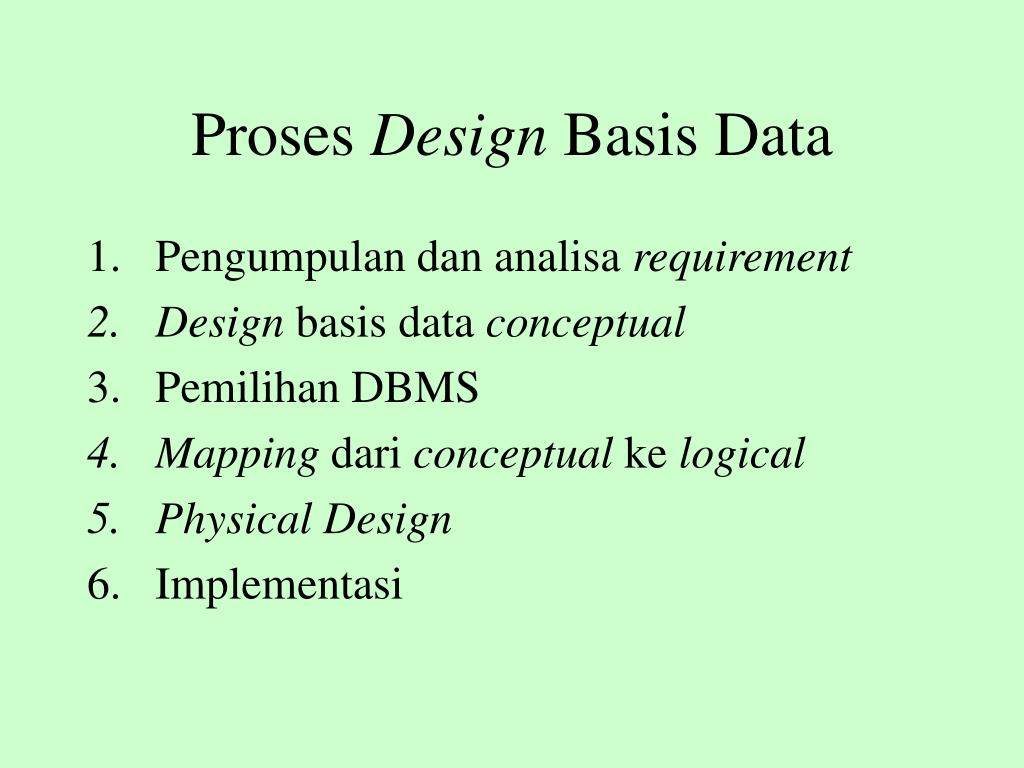 Proses Design Basis Data

1. Pengumpulan dan analisa requirement
2. Design basis data conceptual
3. Pemilihan DBMS
4. Mapping dari conceptual ke logical
5. Physical Design
6. Implementasi